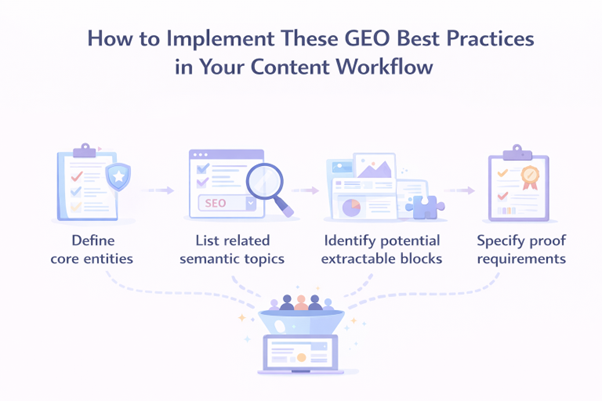 How to Implement These GEO Best Practices in Your Content Workflow

SEO

Define core entities

List related semantic topics

Identify potential extractable blocks

Specify proof requirements